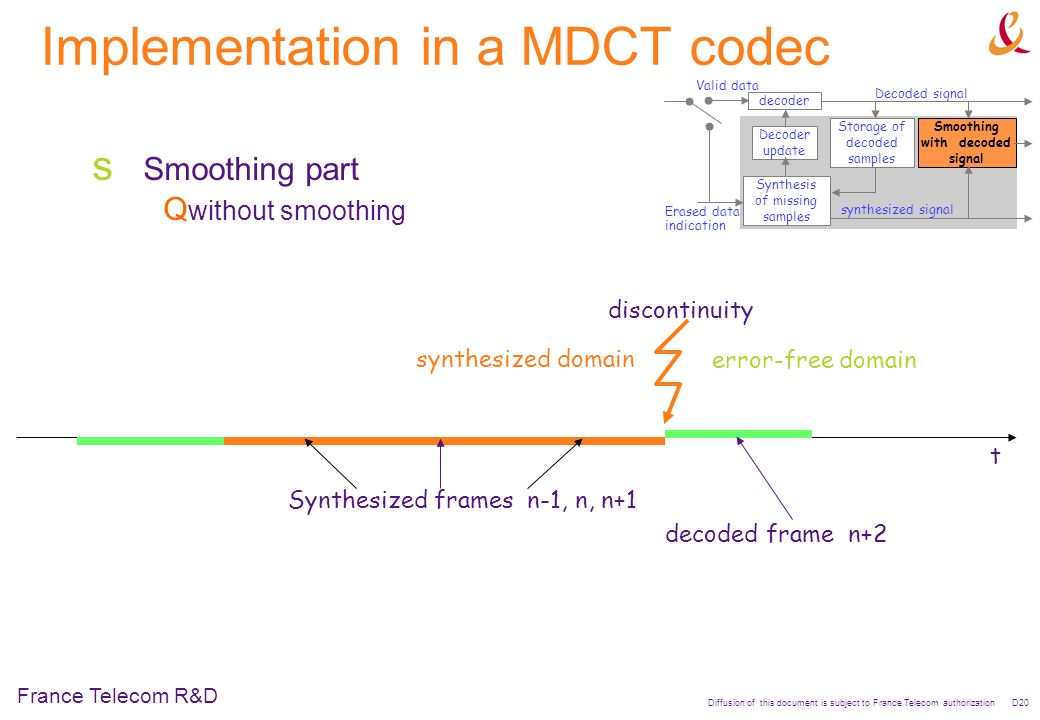 Implementation in a MDCT codec

Valid data
decoder
Decoded signal
Decoder update
Storage of decoded samples
Smoothing with decoded signal
Synthesis of missing samples
Erased data indication
synthesized signal

S Smoothing part
Q without smoothing

discontinuity
synthesized domain
error-free domain
t
Synthesized frames n-1, n, n+1
decoded frame n+2

France Telecom R&D
Diffusion of this document is subject to France Telecom authorization D20